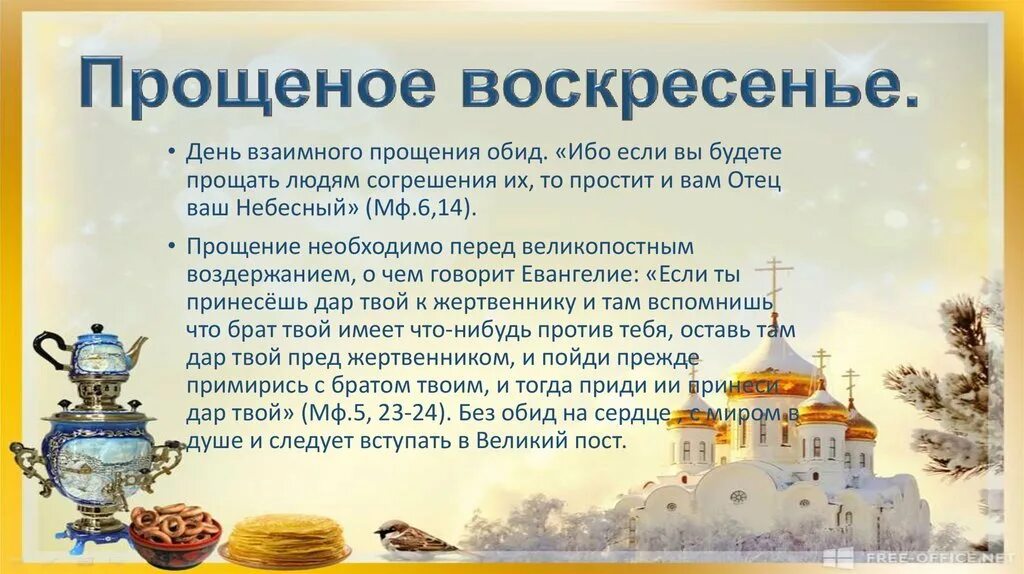 Прощеное воскресенье.

• День взаимного прощения обид. «Ибо если вы будете прощать людям согрешения их, то простит и вам Отец ваш Небесный» (Мф.6,14).

• Прощение необходимо перед великопостным воздержанием, о чем говорит Евангелие: «Если ты принесёшь дар твой к жертвеннику и там вспомнишь что брат твой имеет что-нибудь против тебя, оставь там дар твой пред жертвенником, и пойди прежде примирись с братом твоим, и тогда приди ии принеси дар твой» (Мф.5, 23-24). Без обид на сердце , с миром в душе и следует вступать в Великий пост.

FREE-OFFICE.NET